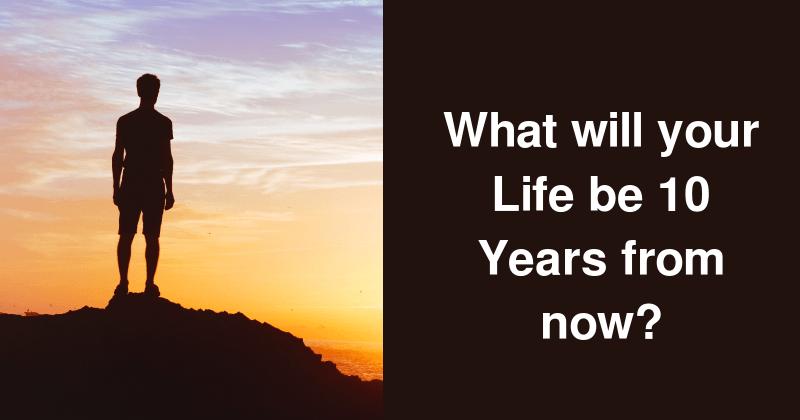 What will your Life be 10 Years from now?